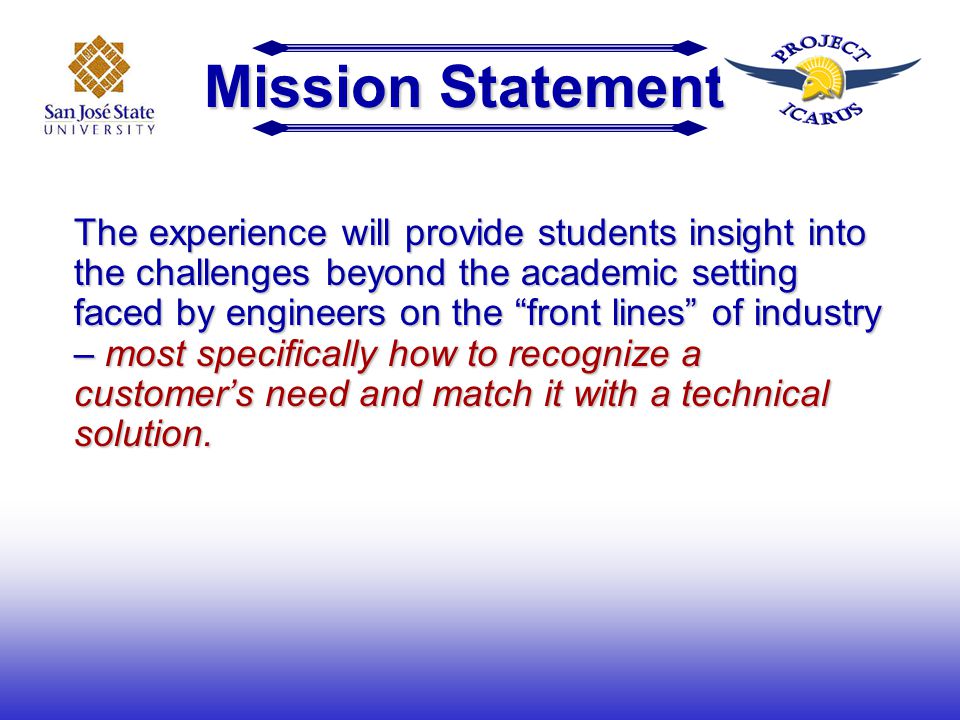 San José State
UNIVERSITY

Mission Statement

PROJECT
ICARUS

The experience will provide students insight into the challenges beyond the academic setting faced by engineers on the “front lines” of industry – most specifically how to recognize a customer’s need and match it with a technical solution.